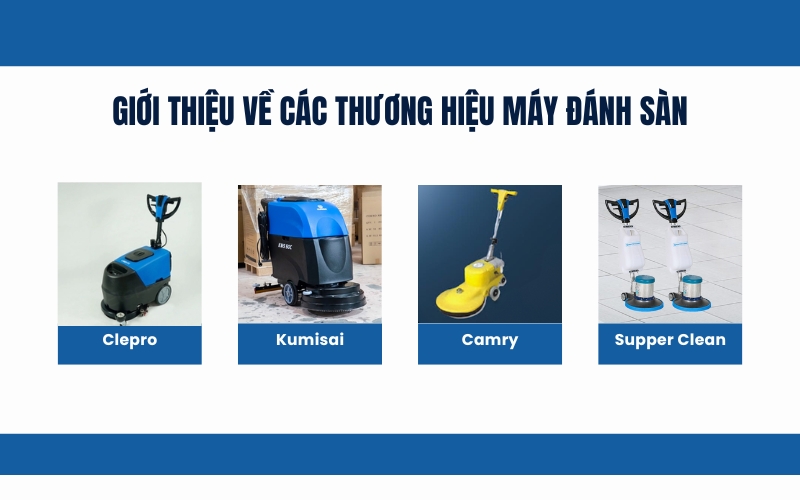 GIỚI THIỆU VỀ CÁC THƯƠNG HIỆU MÁY ĐÁNH SÀN

Clepro

Kumisai

Camry

Supper Clean